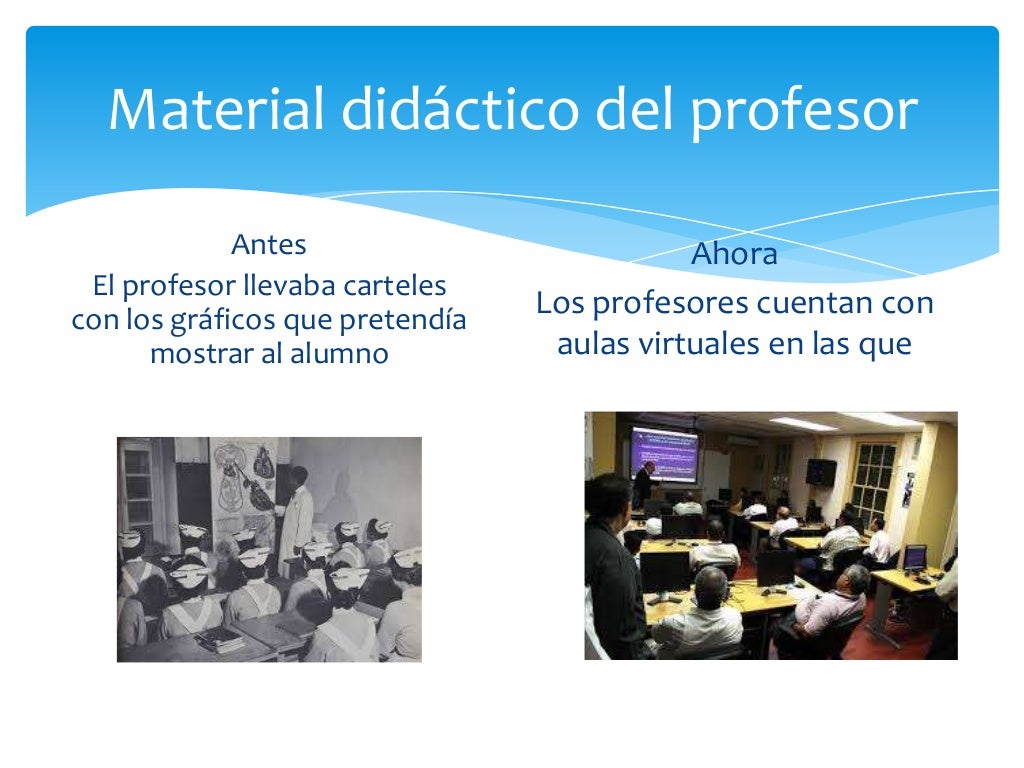 Material didáctico del profesor

Antes
El profesor llevaba carteles con los gráficos que pretendía mostrar al alumno

Ahora
Los profesores cuentan con aulas virtuales en las que